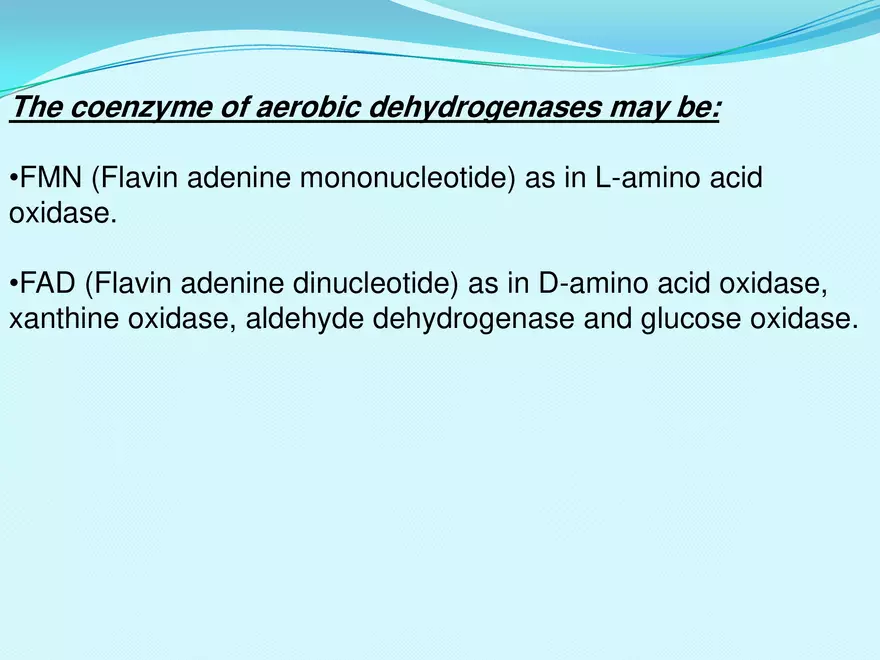 The coenzyme of aerobic dehydrogenases may be:

•FMN (Flavin adenine mononucleotide) as in L-amino acid oxidase.

•FAD (Flavin adenine dinucleotide) as in D-amino acid oxidase, xanthine oxidase, aldehyde dehydrogenase and glucose oxidase.